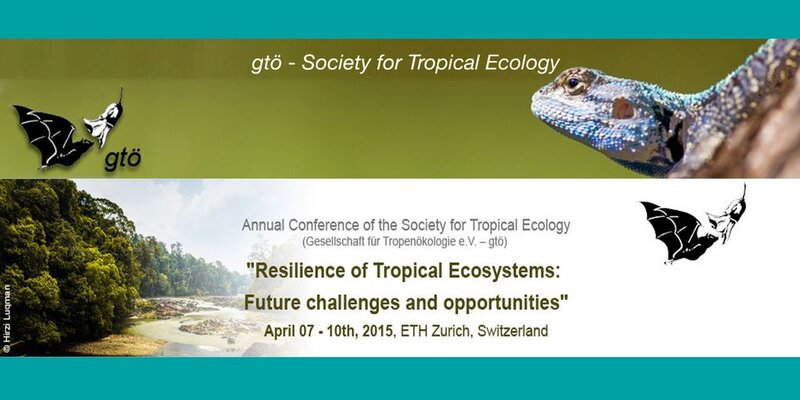 gtö - Society for Tropical Ecology

gtö

Annual Conference of the Society for Tropical Ecology
(Gesellschaft für Tropenökologie e.V. – gtö)

"Resilience of Tropical Ecosystems: Future challenges and opportunities"

April 07 - 10th, 2015, ETH Zurich, Switzerland

© Hirzi Luqman